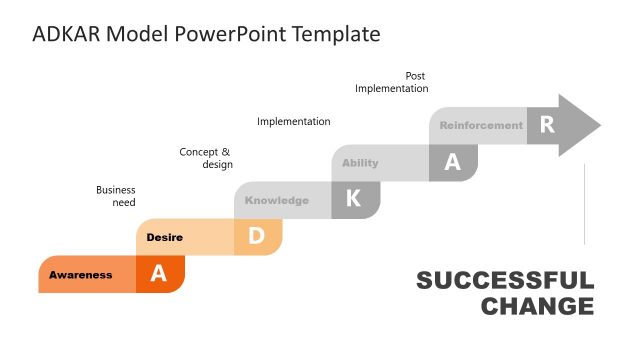 ADKAR Model PowerPoint Template

Post Implementation

Implementation

Concept & design

Business need

Reinforcement R

Ability A

Knowledge K

Desire D

Awareness A

SUCCESSFUL CHANGE